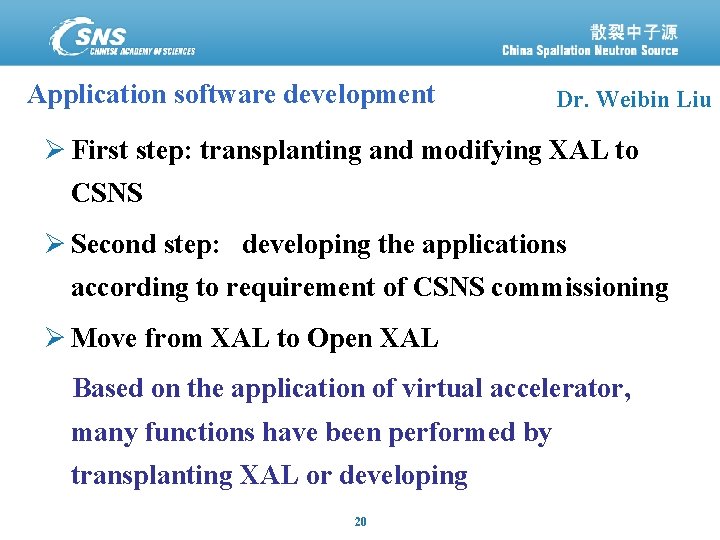 CSNS
CHINESE ACADEMY OF SCIENCES

散裂中子源
China Spallation Neutron Source

Application software development

Dr. Weibin Liu

➢ First step: transplanting and modifying XAL to CSNS

➢ Second step: developing the applications according to requirement of CSNS commissioning

➢ Move from XAL to Open XAL

Based on the application of virtual accelerator, many functions have been performed by transplanting XAL or developing

20